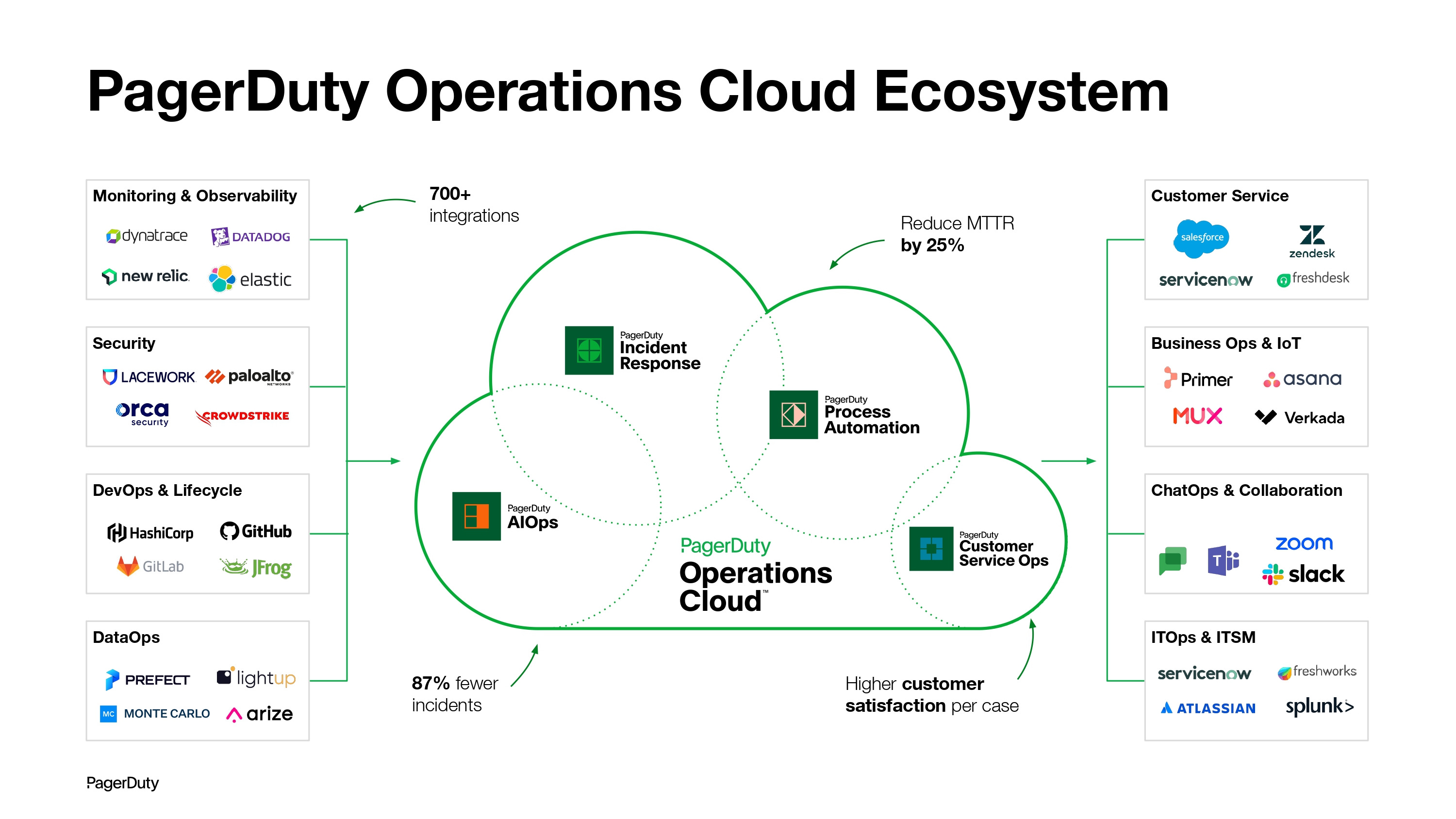 PagerDuty Operations Cloud Ecosystem

Monitoring & Observability
dynatrace DATADOG
new relic. elastic

Security
LACEWORK paloalto NETWORKS
orca security CROWDSTRIKE

DevOps & Lifecycle
HashiCorp GitHub
GitLab JFrog

DataOps
PREFECT lightup
MC MONTE CARLO arize

700+ integrations

Reduce MTTR by 25%

PagerDuty Incident Response

PagerDuty Process Automation

PagerDuty AIOps

PagerDuty Customer Service Ops

PagerDuty Operations Cloud™

87% fewer incidents

Higher customer satisfaction per case

Customer Service
salesforce zendesk
servicenow freshdesk

Business Ops & IoT
Primer asana
MUX Verkada

ChatOps & Collaboration
zoom
slack

ITOps & ITSM
servicenow freshworks
ATLASSIAN splunk>

PagerDuty